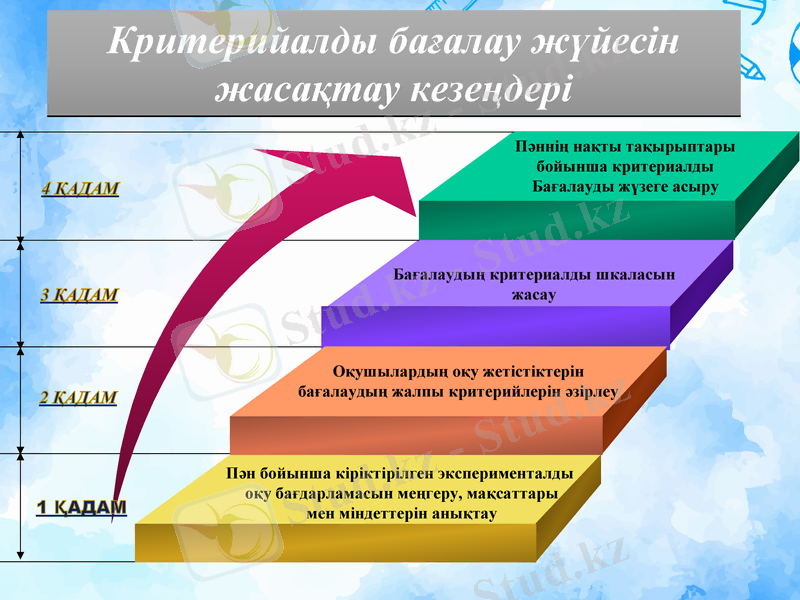 Критерийалды бағалау жүйесін жасақтау кезеңдері

4 ҚАДАМ

Пәннің нақты тақырыптары бойынша критериалды Бағалауды жүзеге асыру

3 ҚАДАМ

Бағалаудың критериалды шкаласын жасау

2 ҚАДАМ

Оқушылардың оқу жетістіктерін бағалаудың жалпы критерийлерін әзірлеу

1 ҚАДАМ

Пән бойынша кіріктірілген эксперименталды оқу бағдарламасын меңгеру, мақсаттары мен міндеттерін анықтау

Stud.kz